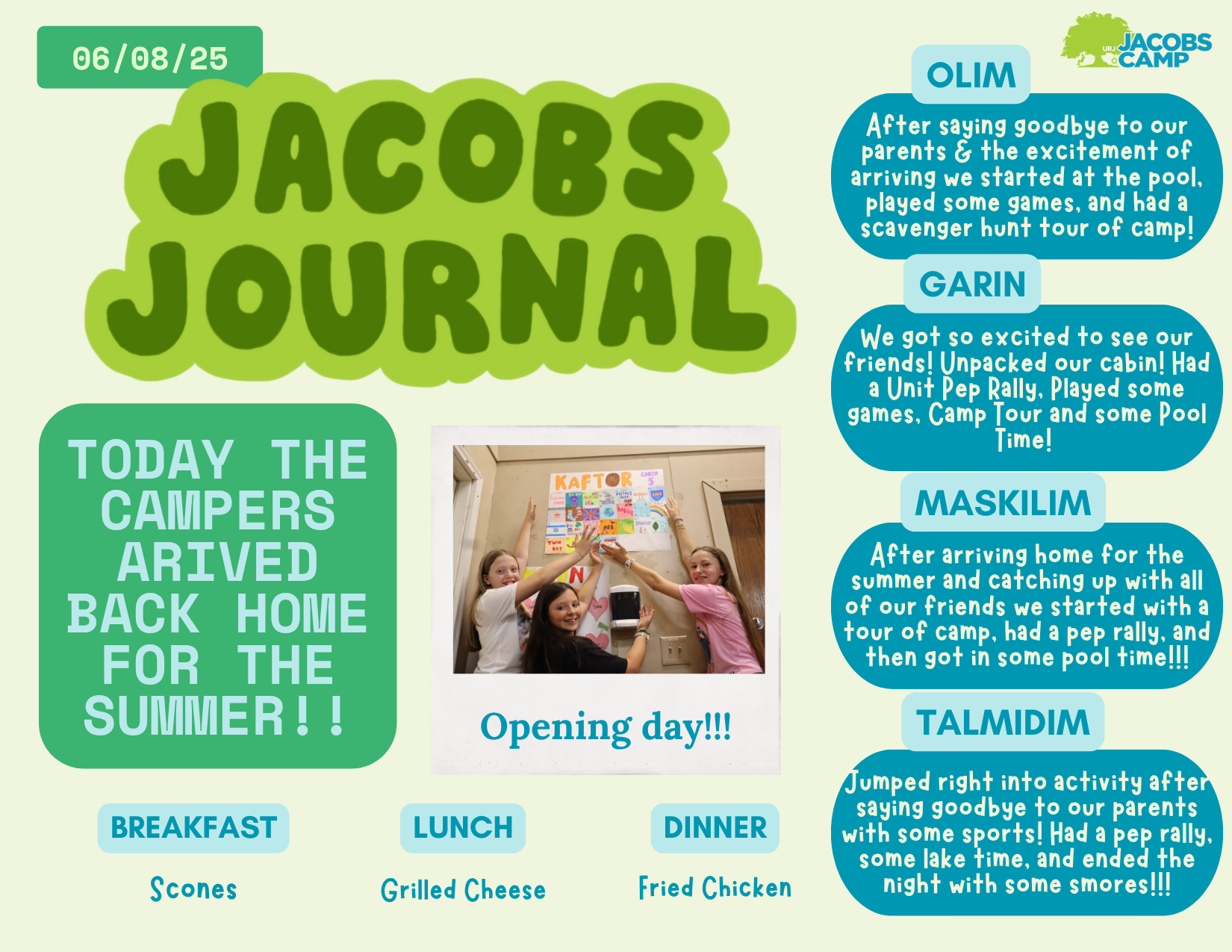 06/08/25

JACOBS JOURNAL

TODAY THE CAMPERS ARIVED BACK HOME FOR THE SUMMER!!

KAFTOR CABIN 5

Opening day!!!

BREAKFAST
Scones

LUNCH
Grilled Cheese

DINNER
Fried Chicken

URJ JACOBS CAMP

OLIM
After saying goodbye to our parents & the excitement of arriving we started at the pool, played some games, and had a scavenger hunt tour of camp!

GARIN
We got so excited to see our friends! Unpacked our cabin! Had a Unit Pep Rally, Played some games, Camp Tour and some Pool Time!

MASKILIM
After arriving home for the summer and catching up with all of our friends we started with a tour of camp, had a pep rally, and then got in some pool time!!!

TALMIDIM
Jumped right into activity after saying goodbye to our parents with some sports! Had a pep rally, some lake time, and ended the night with some smores!!!